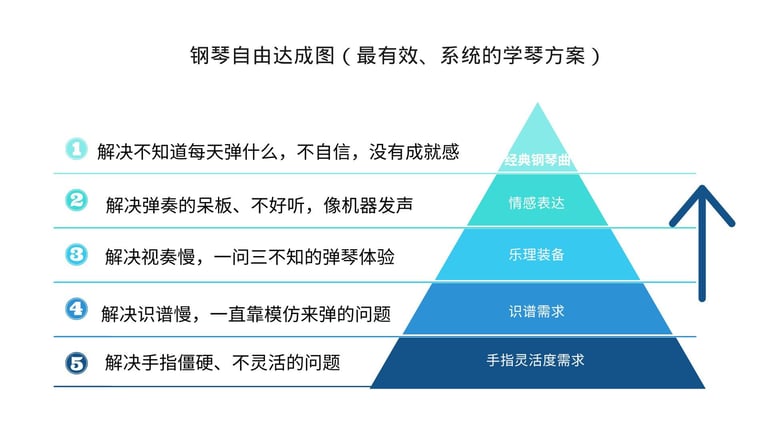 钢琴自由达成图（最有效、系统的学琴方案）

1 解决不知道每天弹什么，不自信，没有成就感

经典钢琴曲

2 解决弹奏的呆板、不好听，像机器发声

情感表达

3 解决视奏慢，一问三不知的弹琴体验

乐理装备

4 解决识谱慢，一直靠模仿来弹的问题

识谱需求

5 解决手指僵硬、不灵活的问题

手指灵活度需求